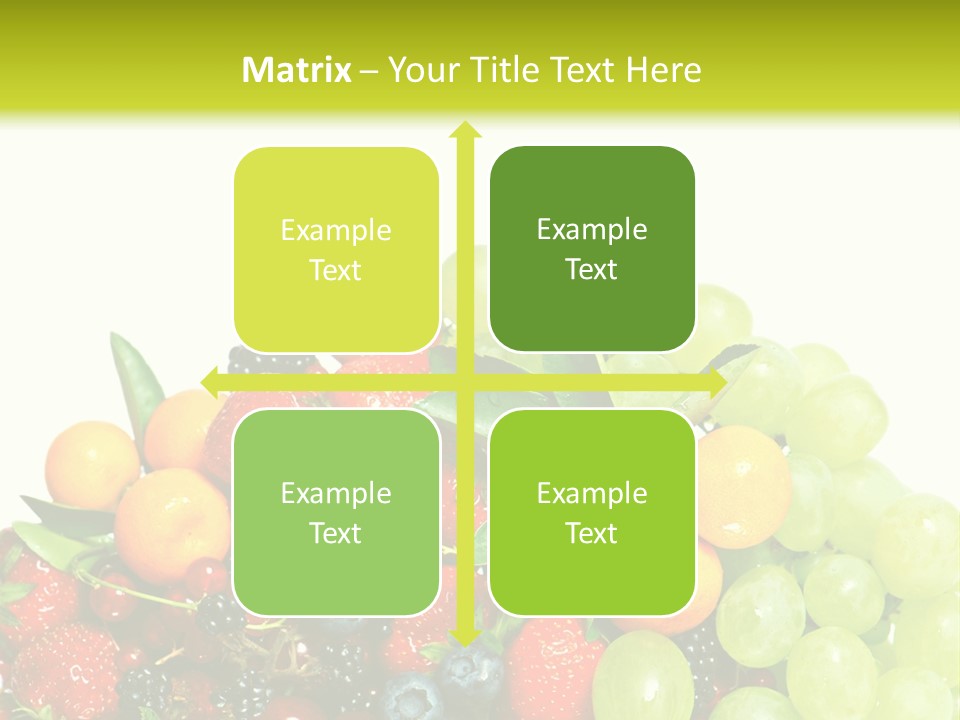 Matrix – Your Title Text Here

Example Text

Example Text

Example Text

Example Text